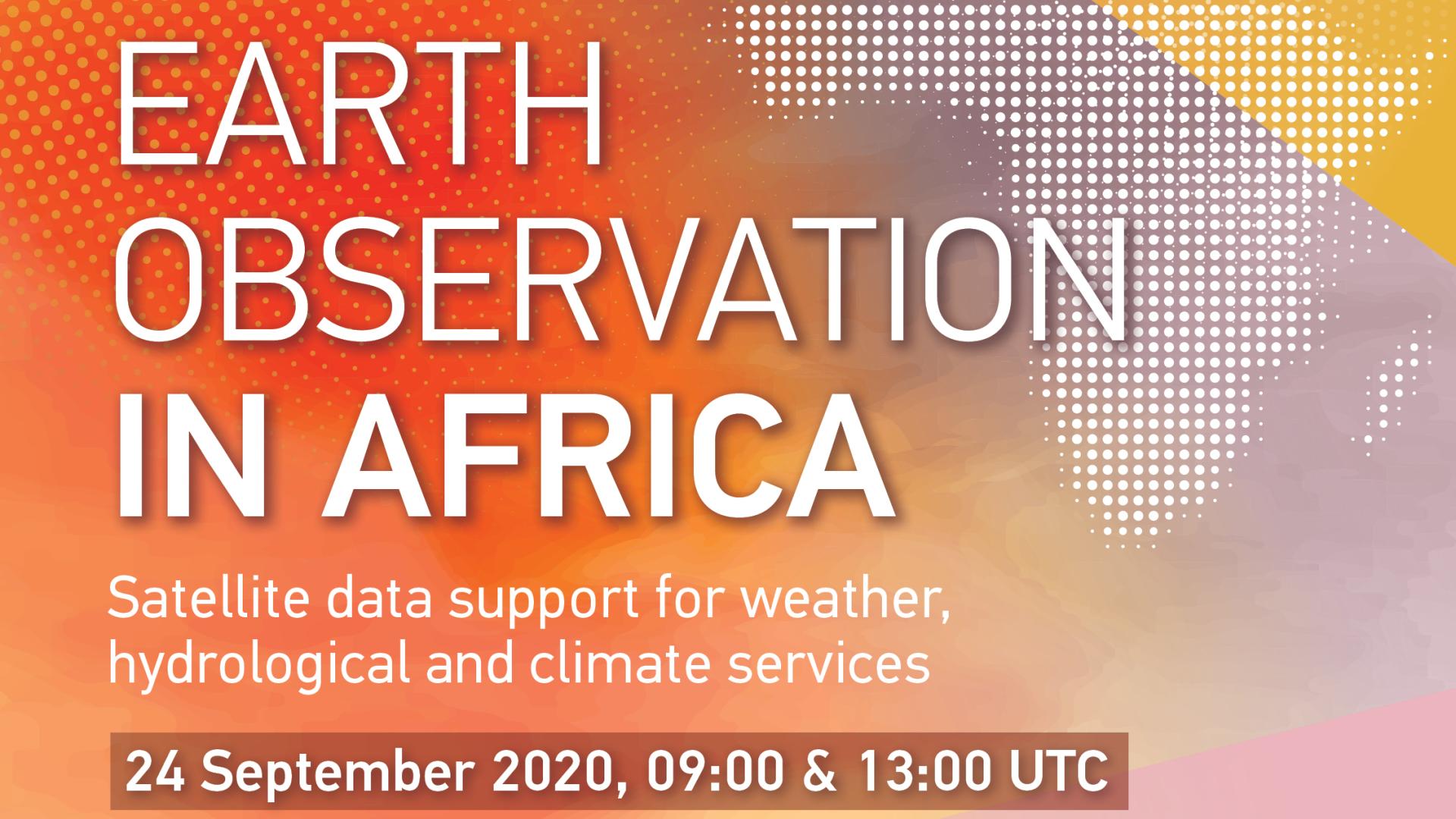 EARTH OBSERVATION IN AFRICA

Satellite data support for weather, hydrological and climate services

24 September 2020, 09:00 & 13:00 UTC